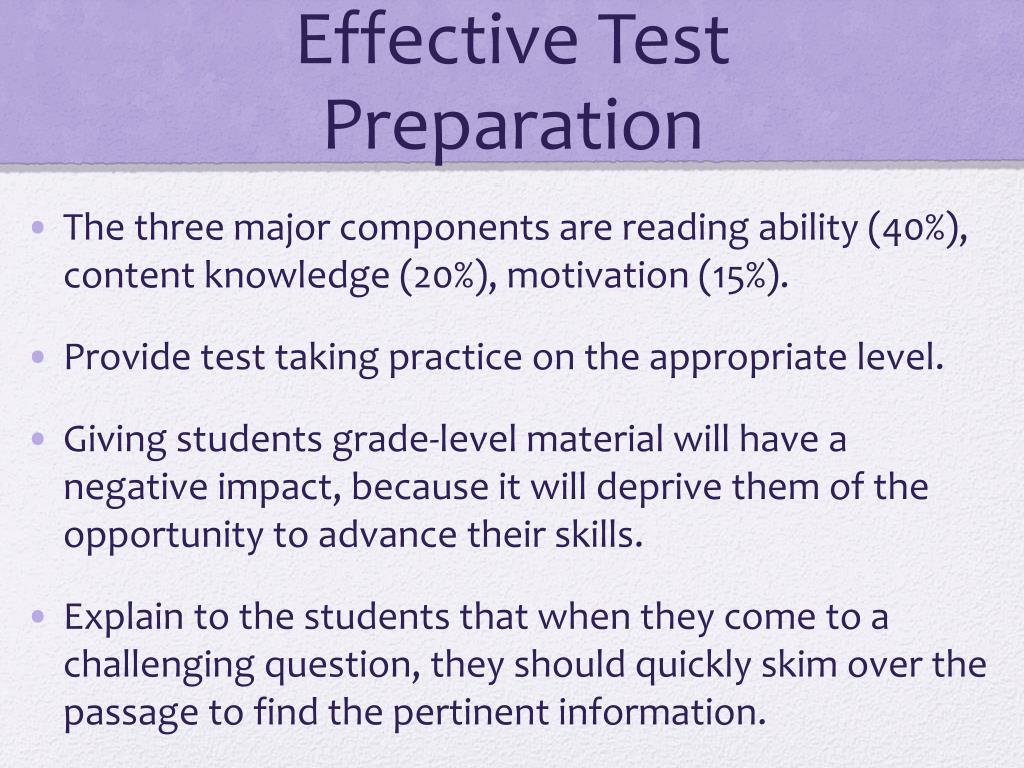 Effective Test Preparation

• The three major components are reading ability (40%), content knowledge (20%), motivation (15%).

• Provide test taking practice on the appropriate level.

• Giving students grade-level material will have a negative impact, because it will deprive them of the opportunity to advance their skills.

• Explain to the students that when they come to a challenging question, they should quickly skim over the passage to find the pertinent information.